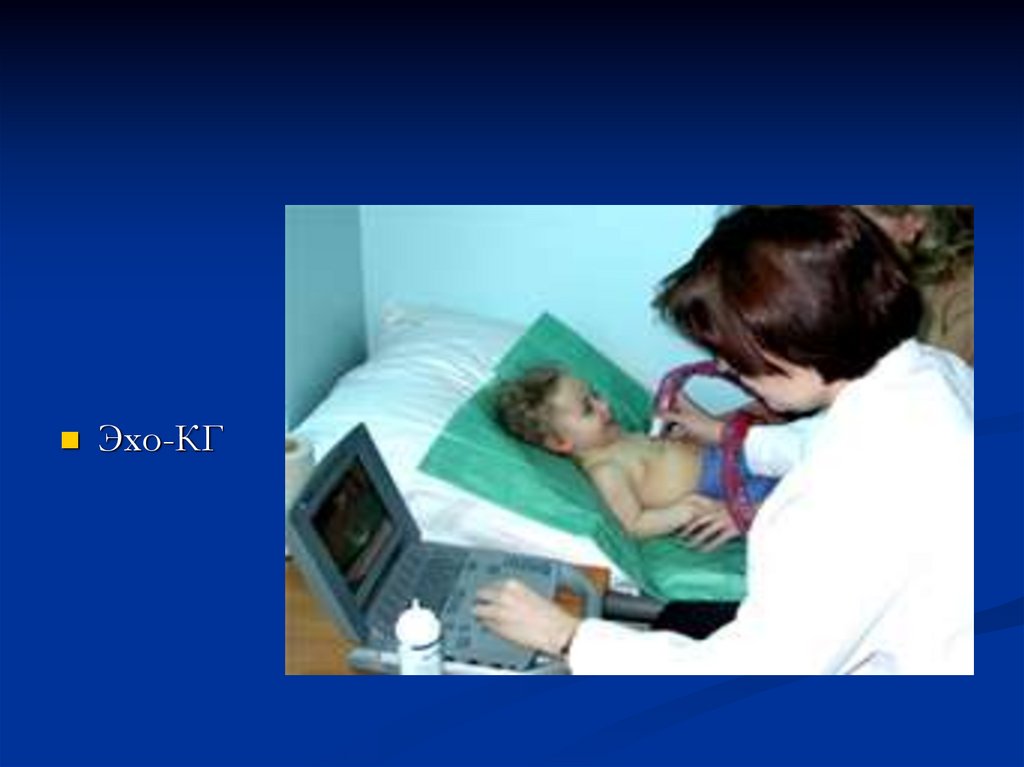 Эхо-КГ